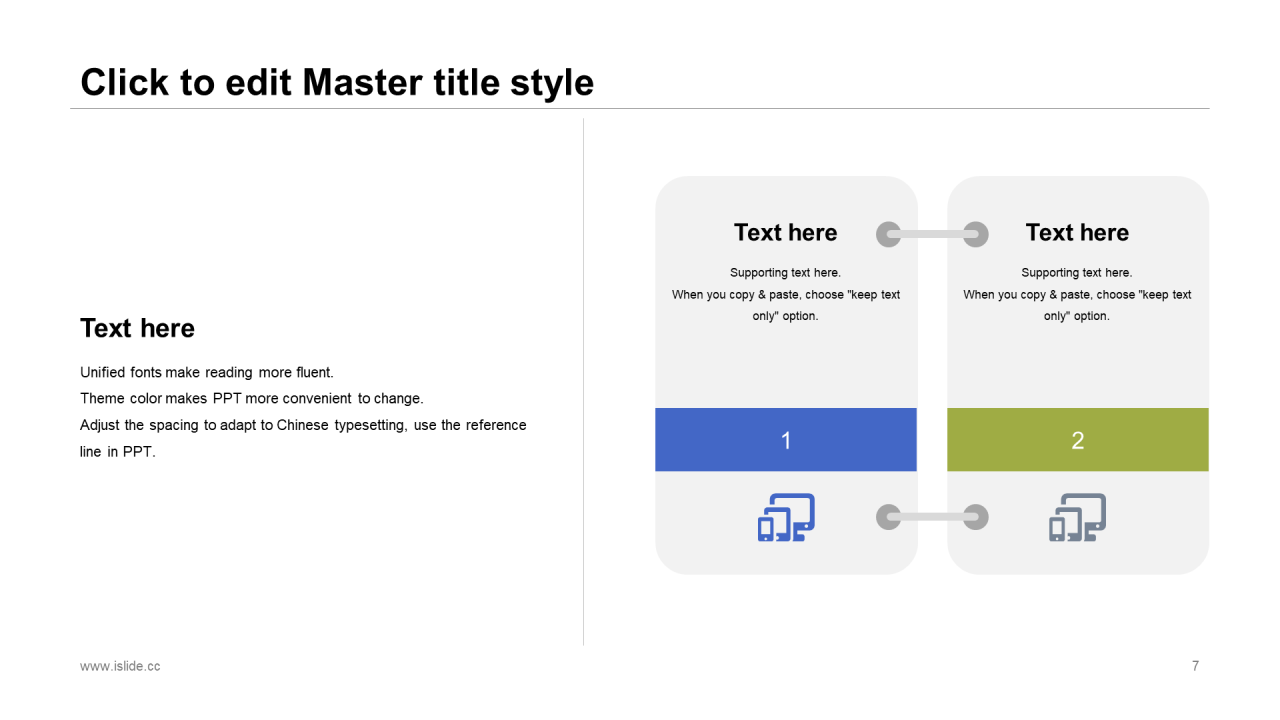 Click to edit Master title style

Text here

Unified fonts make reading more fluent.
Theme color makes PPT more convenient to change.
Adjust the spacing to adapt to Chinese typesetting, use the reference line in PPT.

Text here

Supporting text here.
When you copy & paste, choose "keep text only" option.

1

Text here

Supporting text here.
When you copy & paste, choose "keep text only" option.

2

www.islide.cc

7